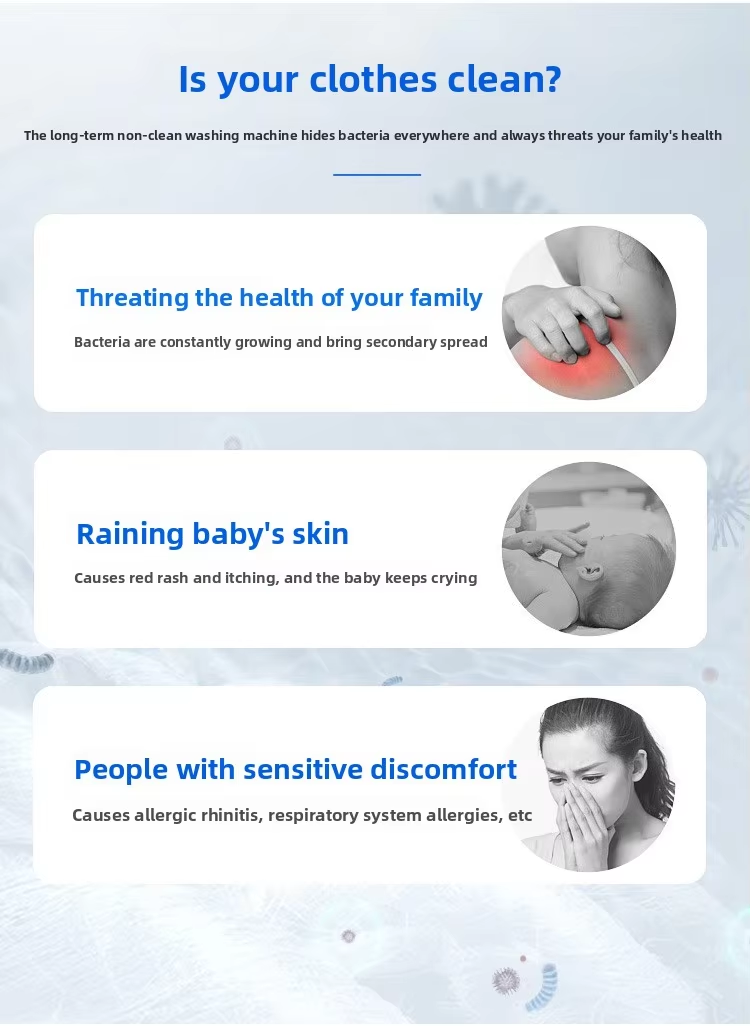 Is your clothes clean?

The long-term non-clean washing machine hides bacteria everywhere and always threats your family's health

Threating the health of your family

Bacteria are constantly growing and bring secondary spread

Raining baby's skin

Causes red rash and itching, and the baby keeps crying

People with sensitive discomfort

Causes allergic rhinitis, respiratory system allergies, etc